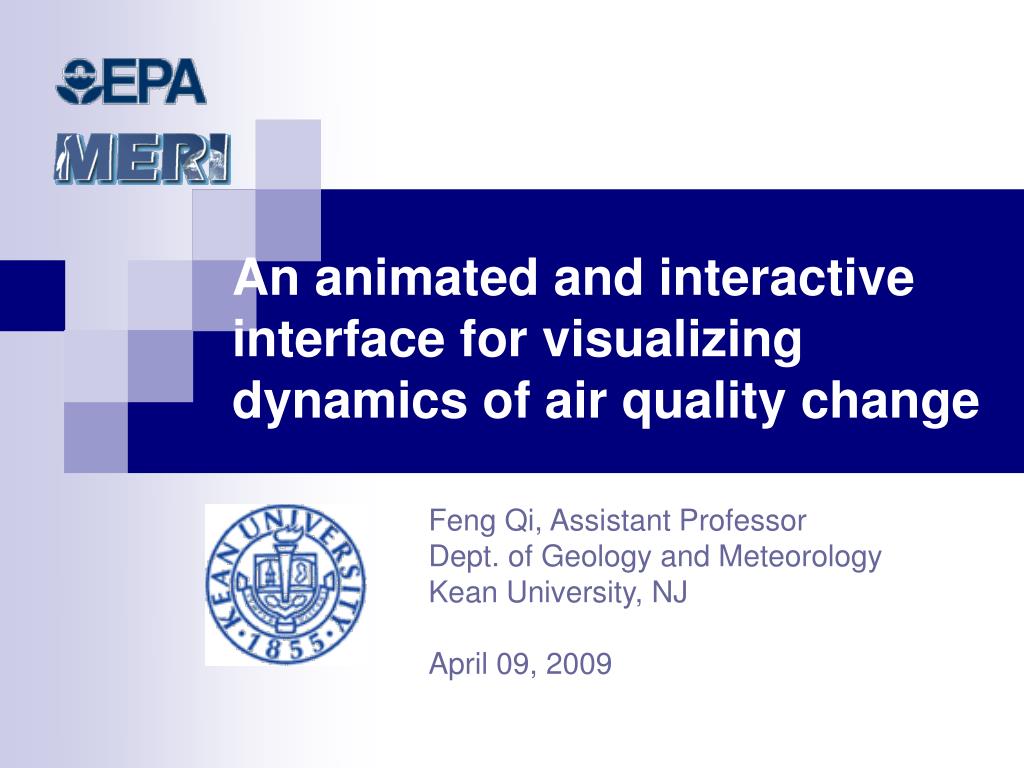 EPA

MERI

An animated and interactive interface for visualizing dynamics of air quality change

KEAN UNIVERSITY
1855

Feng Qi, Assistant Professor
Dept. of Geology and Meteorology
Kean University, NJ

April 09, 2009